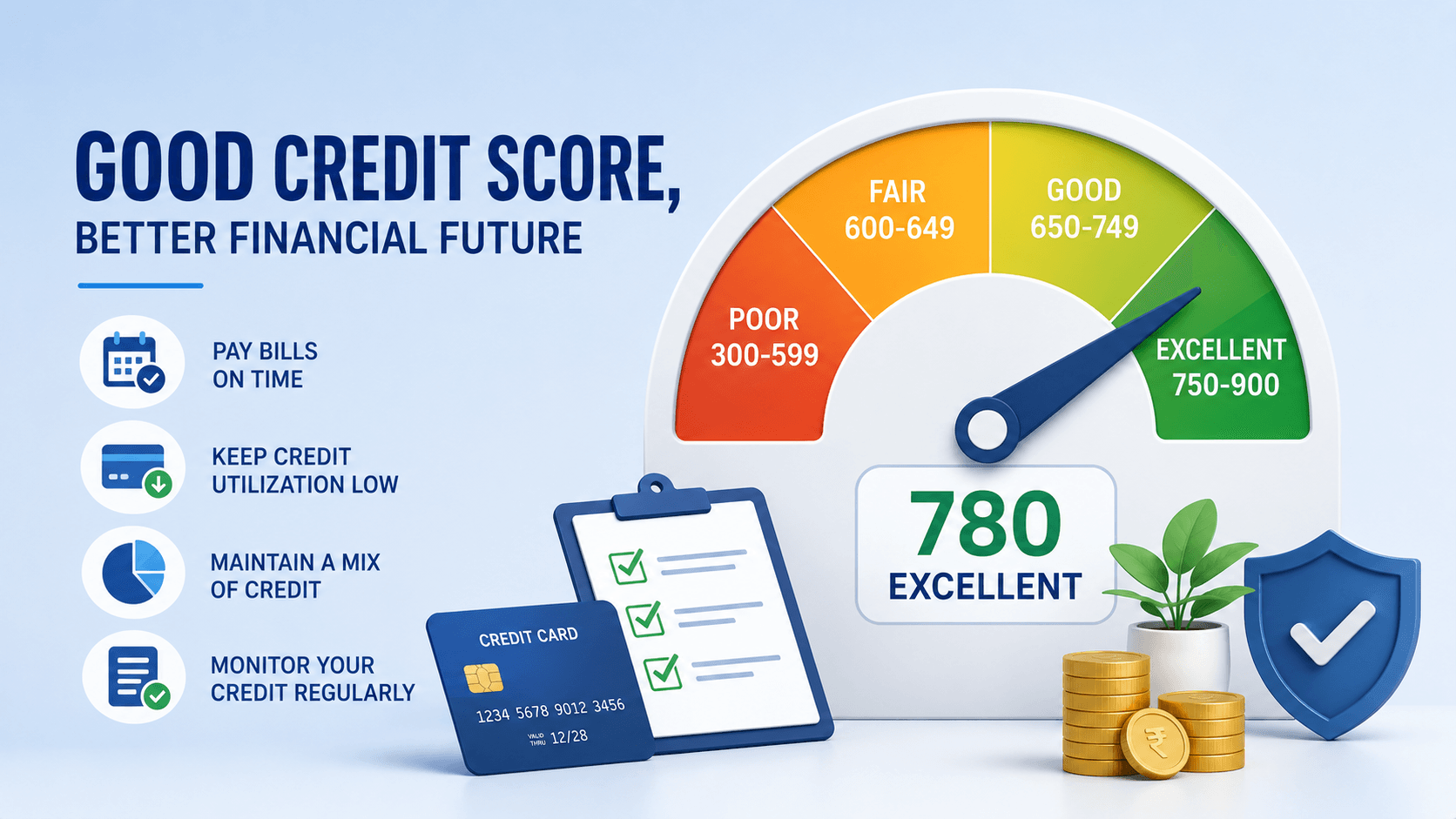 GOOD CREDIT SCORE,
BETTER FINANCIAL FUTURE

PAY BILLS ON TIME

KEEP CREDIT UTILIZATION LOW

MAINTAIN A MIX OF CREDIT

MONITOR YOUR CREDIT REGULARLY

POOR 300-599

FAIR 600-649

GOOD 650-749

EXCELLENT 750-900

780
EXCELLENT

CREDIT CARD
1234 5678 9012 3456
VALID THRU 12/28

₹